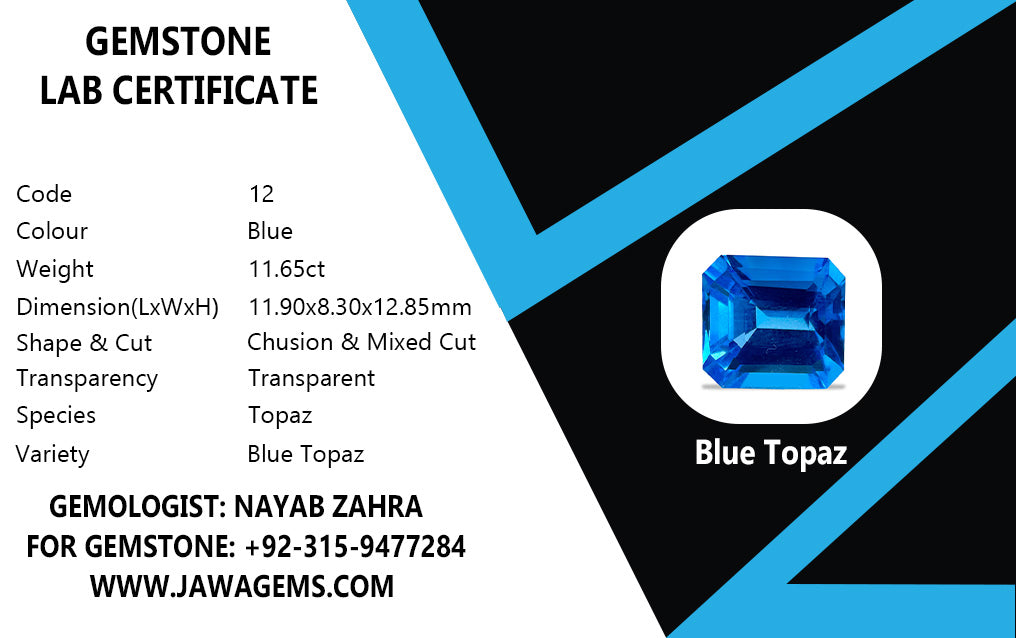 GEMSTONE
LAB CERTIFICATE

| Code | 12 |
|---|---|
| Colour | Blue |
| Weight | 11.65ct |
| Dimension(LxWxH) | 11.90x8.30x12.85mm |
| Shape & Cut | Chusion & Mixed Cut |
| Transparency | Transparent |
| Species | Topaz |
| Variety | Blue Topaz |

GEMOLOGIST: NAYAB ZAHRA
FOR GEMSTONE: +92-315-9477284
WWW.JAWAGEMS.COM

Blue Topaz